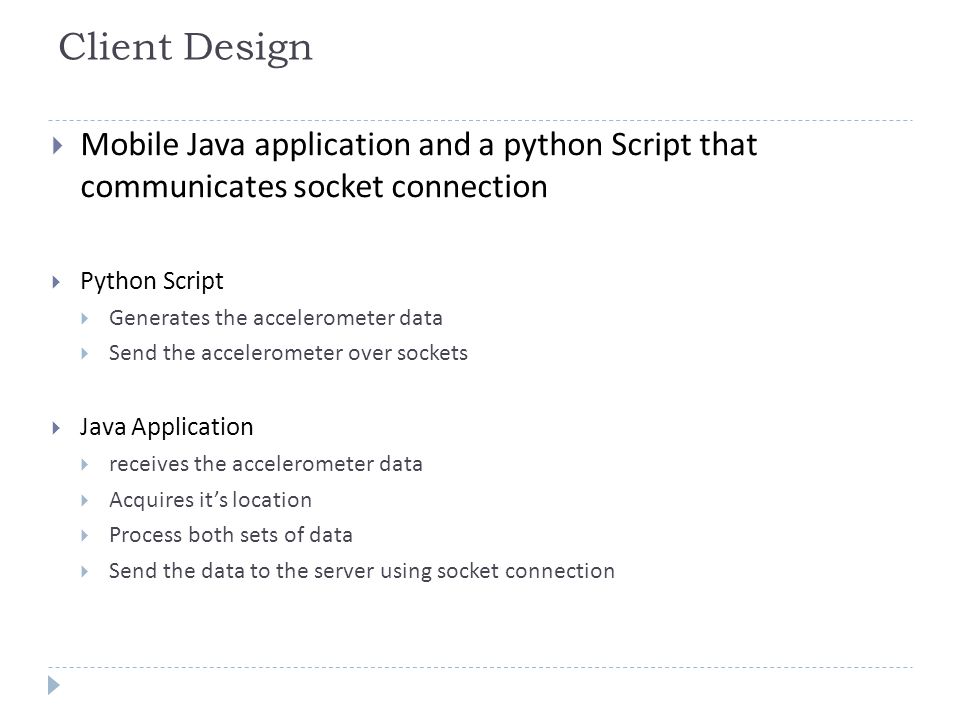 Client Design

Mobile Java application and a python Script that communicates socket connection

Python Script

Generates the accelerometer data

Send the accelerometer over sockets

Java Application

receives the accelerometer data

Acquires it’s location

Process both sets of data

Send the data to the server using socket connection